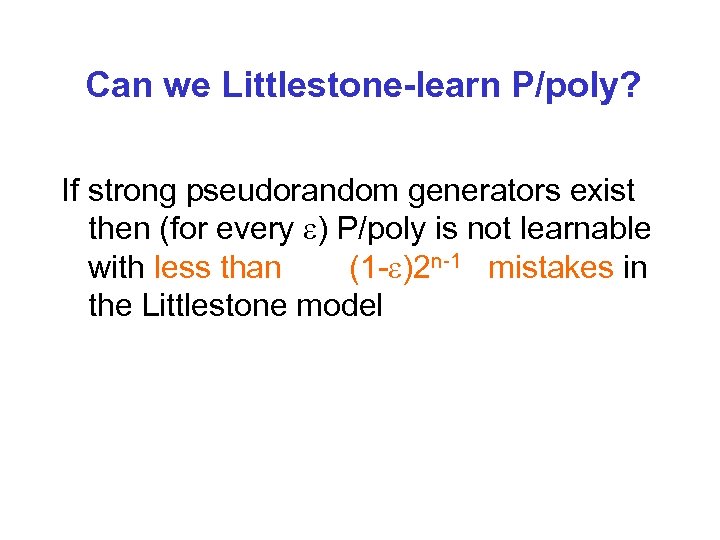 Can we Littlestone-learn P/poly?

If strong pseudorandom generators exist then (for every $\varepsilon$) P/poly is not learnable with less than $(1-\varepsilon)2^{n-1}$ mistakes in the Littlestone model